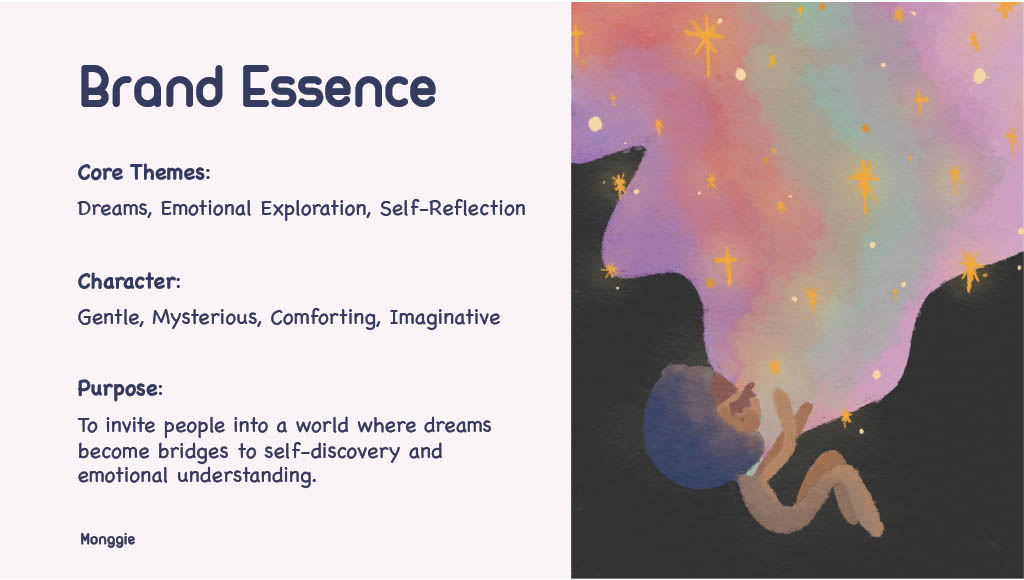 Brand Essence

Core Themes:

Dreams, Emotional Exploration, Self-Reflection

Character:

Gentle, Mysterious, Comforting, Imaginative

Purpose:

To invite people into a world where dreams become bridges to self-discovery and emotional understanding.

Monggie